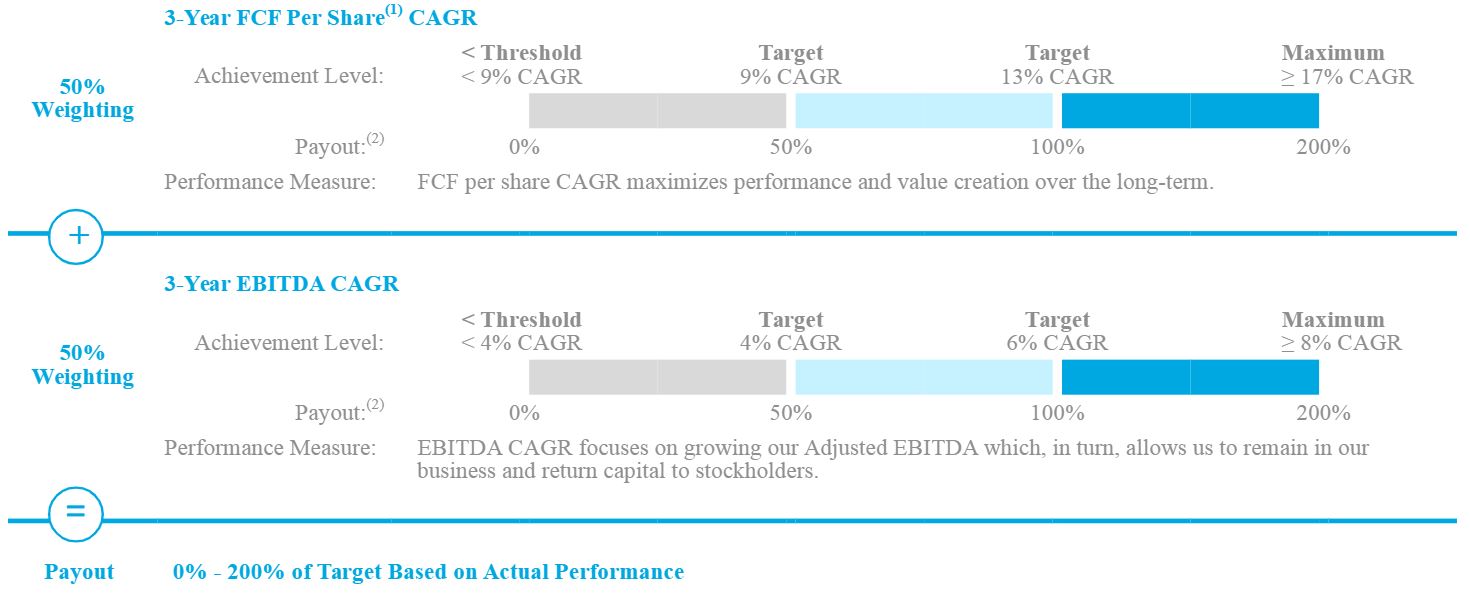 3-Year FCF Per Share$^{(1)}$ CAGR

50% Weighting

Achievement Level:

< Threshold
< 9% CAGR

Target
9% CAGR

Target
13% CAGR

Maximum
≥ 17% CAGR

Payout:$^{(2)}$ 0% 50% 100% 200%

Performance Measure: FCF per share CAGR maximizes performance and value creation over the long-term.

+

3-Year EBITDA CAGR

50% Weighting

Achievement Level:

< Threshold
< 4% CAGR

Target
4% CAGR

Target
6% CAGR

Maximum
≥ 8% CAGR

Payout:$^{(2)}$ 0% 50% 100% 200%

Performance Measure: EBITDA CAGR focuses on growing our Adjusted EBITDA which, in turn, allows us to remain in our business and return capital to stockholders.

=

Payout 0% - 200% of Target Based on Actual Performance